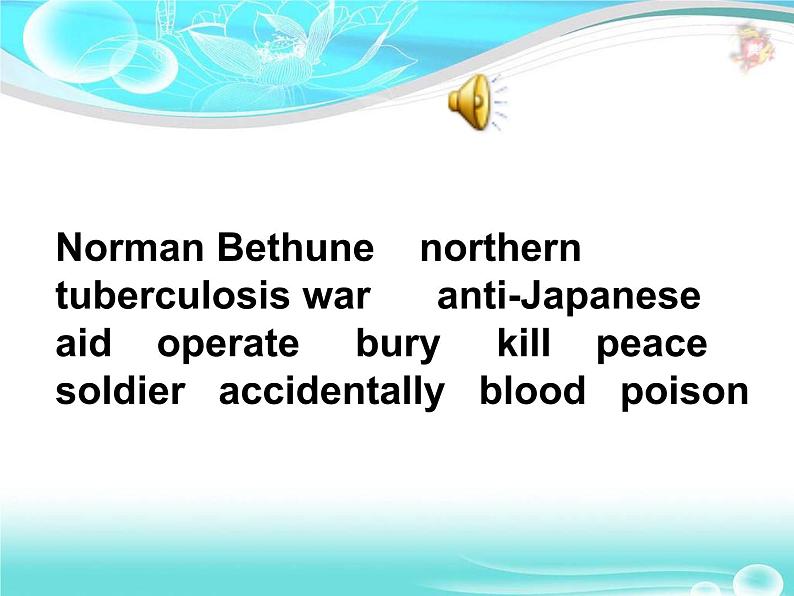 Norman Bethune northern
tuberculosis war anti-Japanese
aid operate bury kill peace
soldier accidentally blood poison